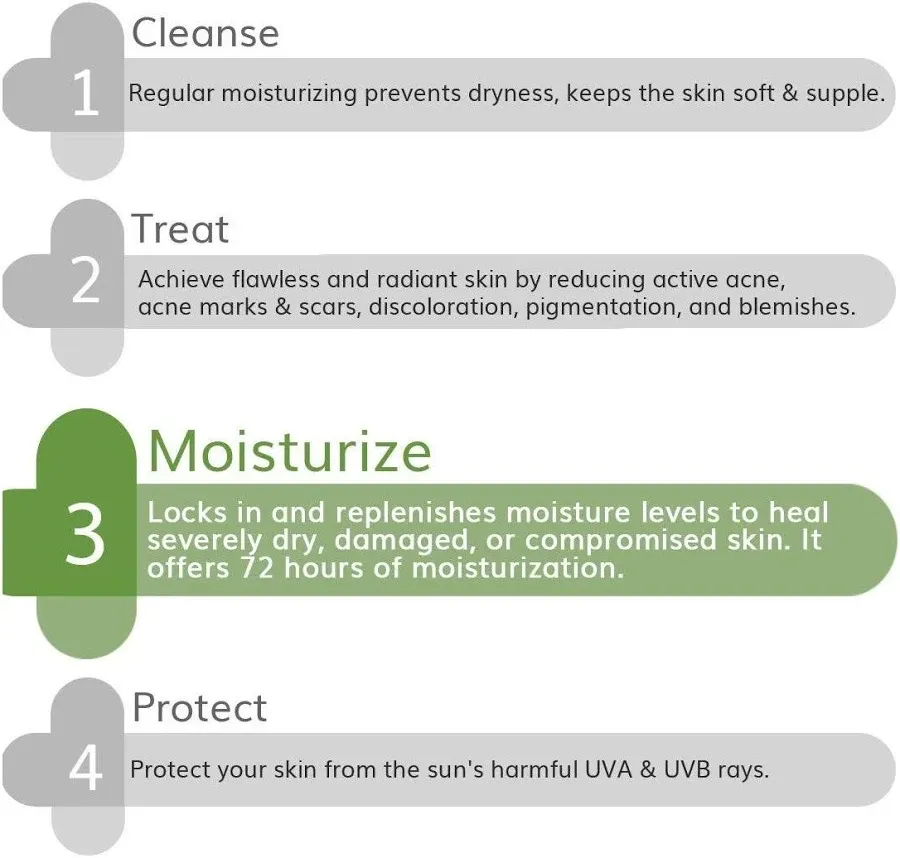 Cleanse

1 Regular moisturizing prevents dryness, keeps the skin soft & supple.

Treat

2 Achieve flawless and radiant skin by reducing active acne, acne marks & scars, discoloration, pigmentation, and blemishes.

Moisturize

3 Locks in and replenishes moisture levels to heal severely dry, damaged, or compromised skin. It offers 72 hours of moisturization.

Protect

4 Protect your skin from the sun's harmful UVA & UVB rays.